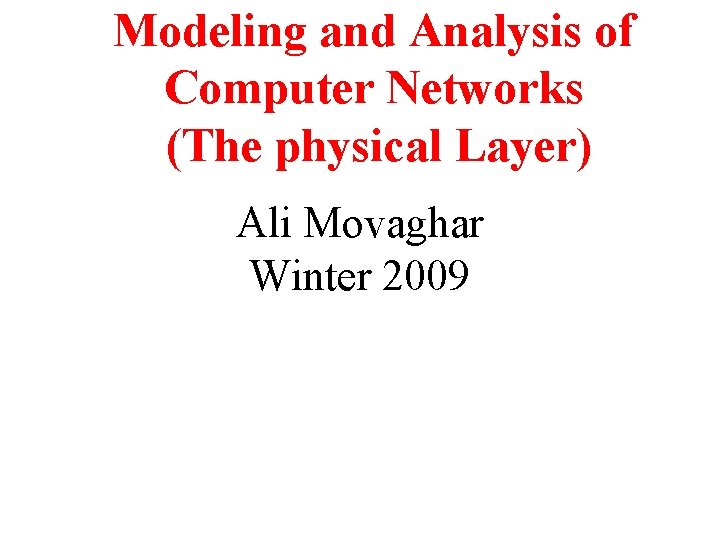 Modeling and Analysis of Computer Networks (The physical Layer)

Ali Movaghar
Winter 2009